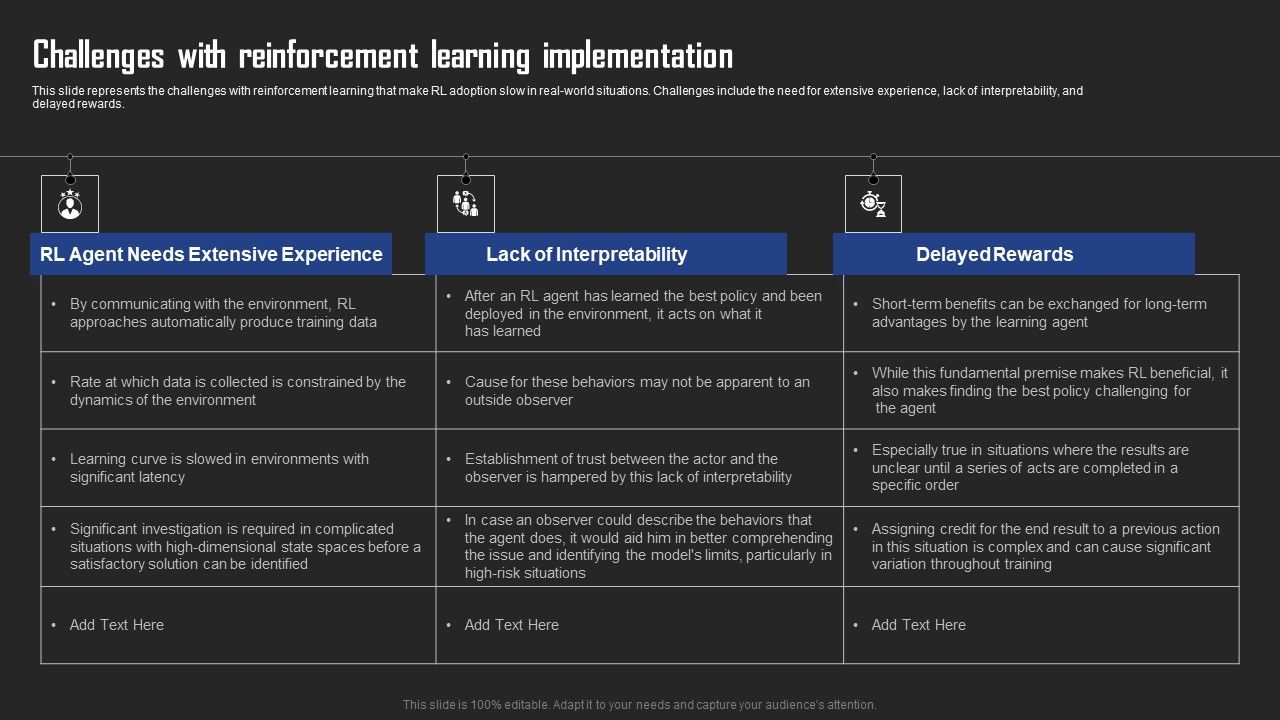 Challenges with reinforcement learning implementation

This slide represents the challenges with reinforcement learning that make RL adoption slow in real-world situations. Challenges include the need for extensive experience, lack of interpretability, and delayed rewards.

| RL Agent Needs Extensive Experience | Lack of Interpretability | Delayed Rewards |
|---|---|---|
| • By communicating with the environment, RL approaches automatically produce training data | • After an RL agent has learned the best policy and been deployed in the environment, it acts on what it has learned | • Short-term benefits can be exchanged for long-term advantages by the learning agent |
| • Rate at which data is collected is constrained by the dynamics of the environment | • Cause for these behaviors may not be apparent to an outside observer | • While this fundamental premise makes RL beneficial, it also makes finding the best policy challenging for the agent |
| • Learning curve is slowed in environments with significant latency | • Establishment of trust between the actor and the observer is hampered by this lack of interpretability | • Especially true in situations where the results are unclear until a series of acts are completed in a specific order |
| • Significant investigation is required in complicated situations with high-dimensional state spaces before a satisfactory solution can be identified | • In case an observer could describe the behaviors that the agent does, it would aid him in better comprehending the issue and identifying the model's limits, particularly in high-risk situations | • Assigning credit for the end result to a previous action in this situation is complex and can cause significant variation throughout training |
| • Add Text Here | • Add Text Here | • Add Text Here |

This slide is 100% editable. Adapt it to your needs and capture your audience's attention.